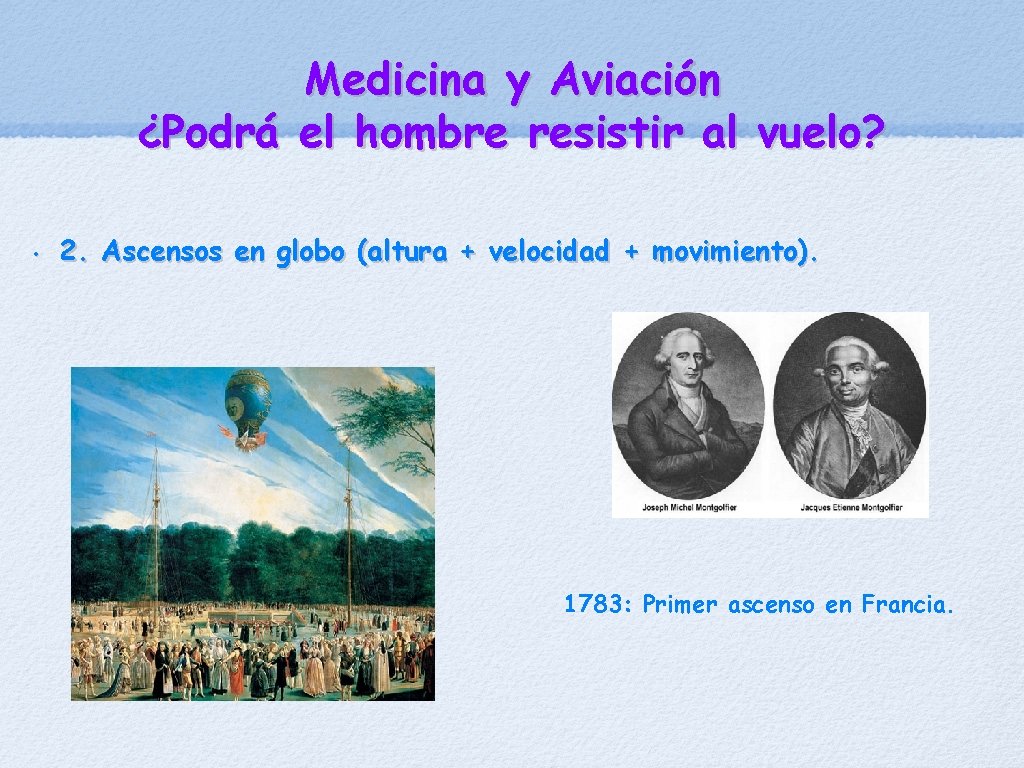 Medicina y Aviación
¿Podrá el hombre resistir al vuelo?

• 2. Ascensos en globo (altura + velocidad + movimiento).

Joseph Michel Montgolfier
Jacques Etienne Montgolfier

1783: Primer ascenso en Francia.